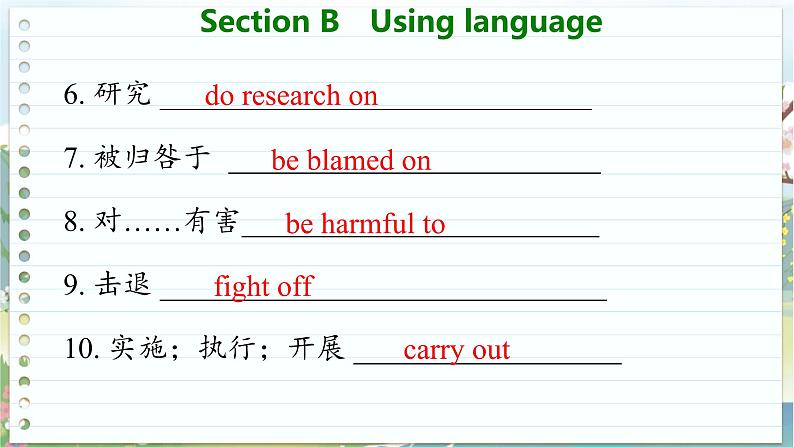 Section B Using language

6. 研究 do research on

7. 被归咎于 be blamed on

8. 对……有害 be harmful to

9. 击退 fight off

10. 实施；执行；开展 carry out